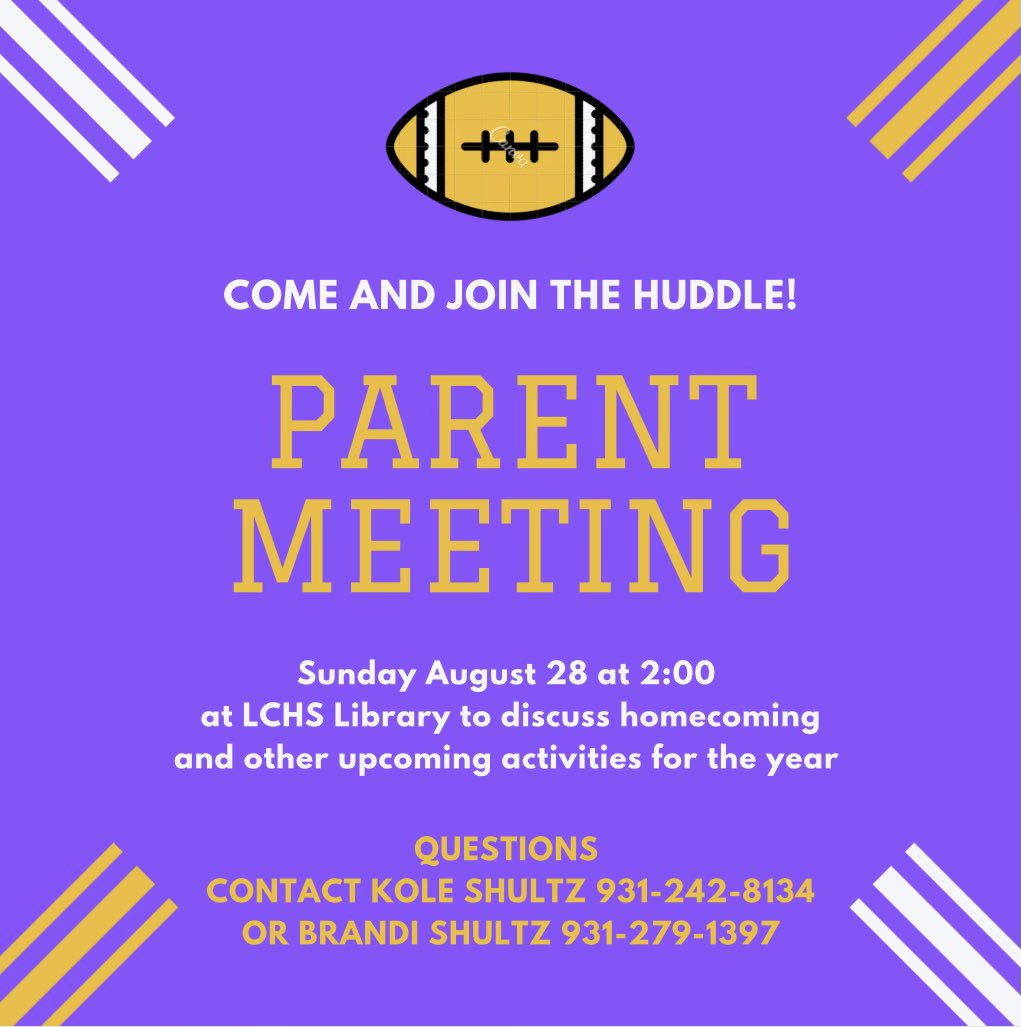 COME AND JOIN THE HUDDLE!

PARENT MEETING

Sunday August 28 at 2:00 at LCHS Library to discuss homecoming and other upcoming activities for the year

QUESTIONS
CONTACT KOLE SHULTZ 931-242-8134
OR BRANDI SHULTZ 931-279-1397